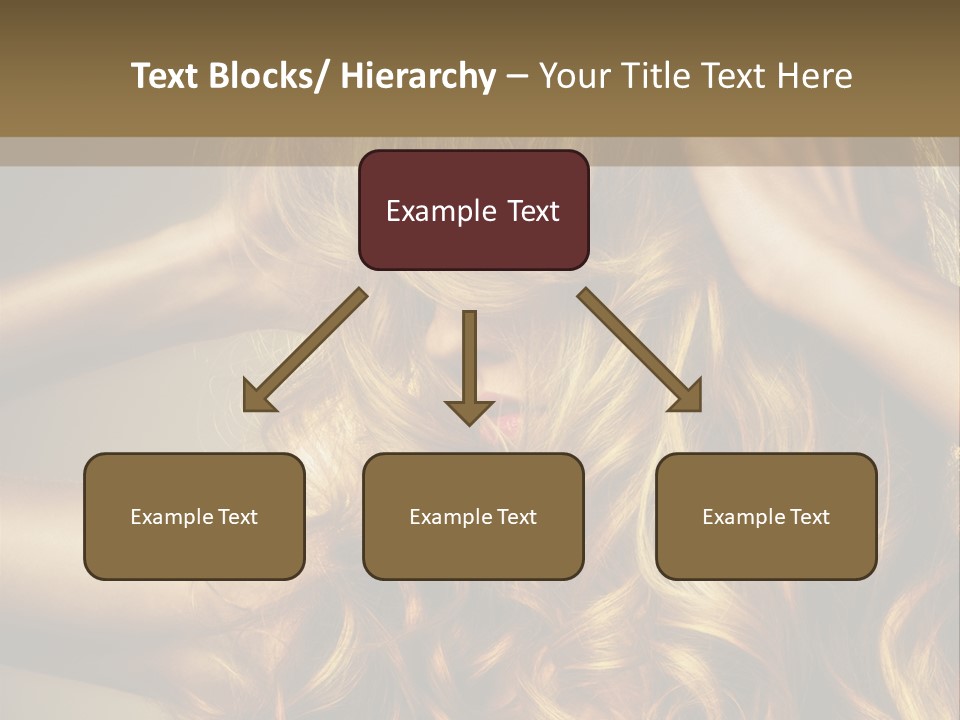 Text Blocks/ Hierarchy – Your Title Text Here

Example Text

Example Text

Example Text

Example Text